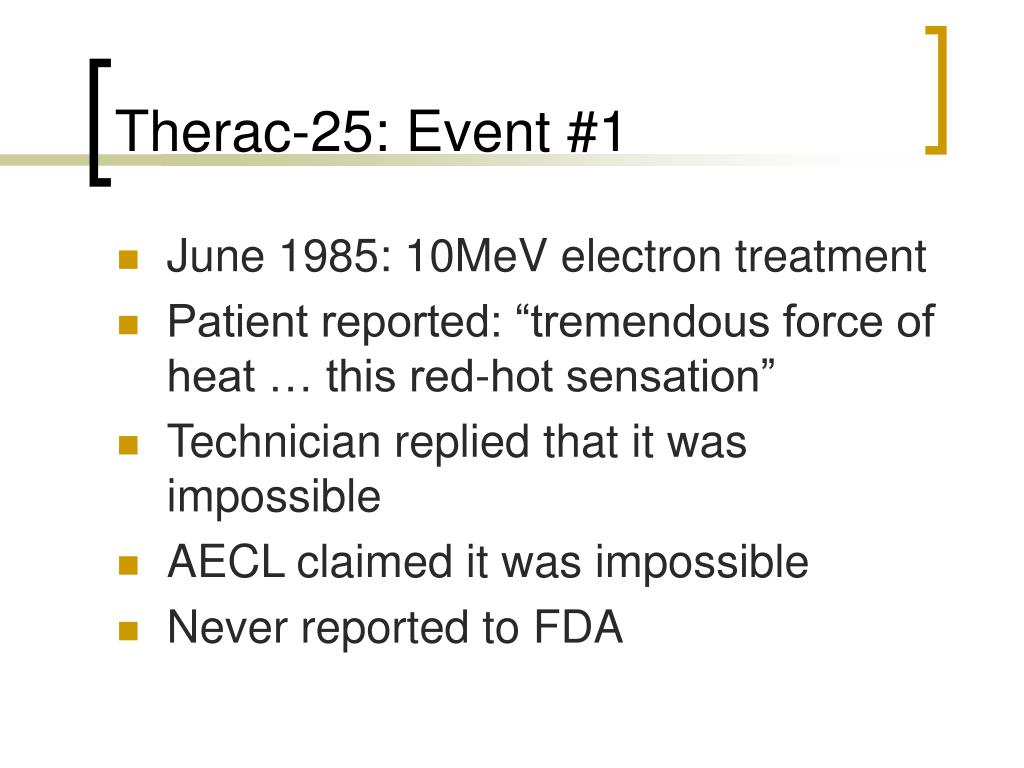 Therac-25: Event #1

- June 1985: 10MeV electron treatment
- Patient reported: “tremendous force of heat … this red-hot sensation”
- Technician replied that it was impossible
- AECL claimed it was impossible
- Never reported to FDA